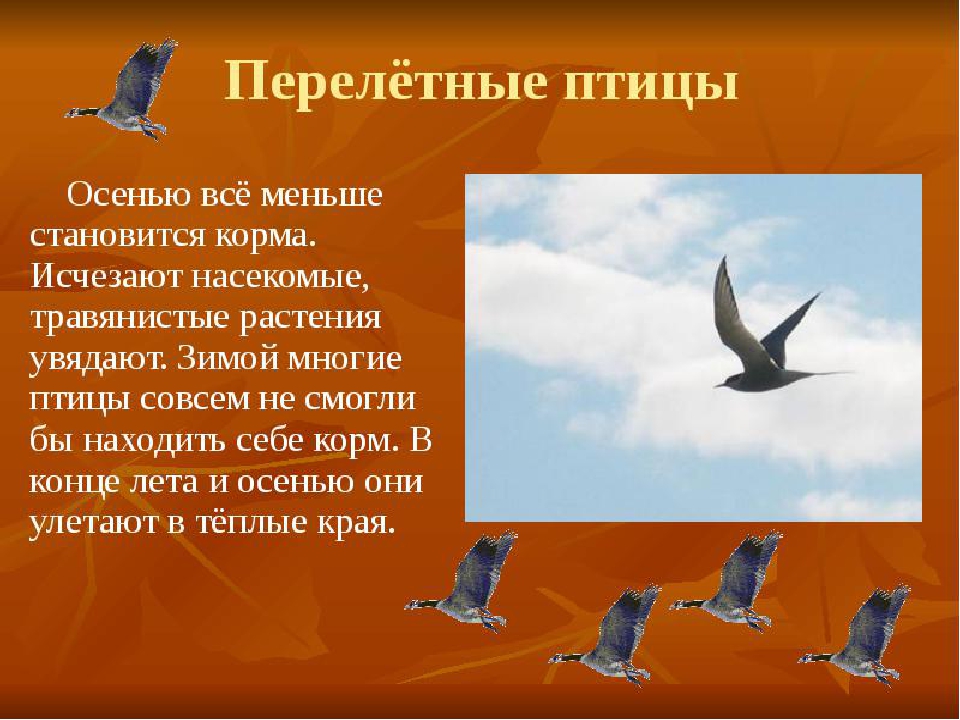 Перелётные птицы

Осенью всё меньше становится корма. Исчезают насекомые, травянистые растения увядают. Зимой многие птицы совсем не смогли бы находить себе корм. В конце лета и осенью они улетают в тёплые края.